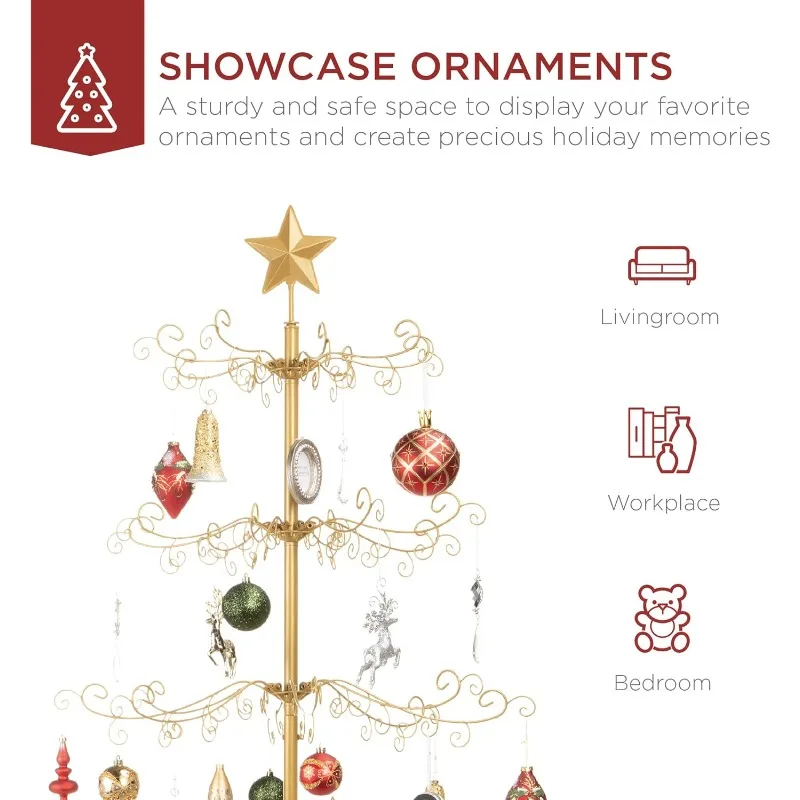 SHOWCASE ORNAMENTS
A sturdy and safe space to display your favorite ornaments and create precious holiday memories

Livingroom

Workplace

Bedroom